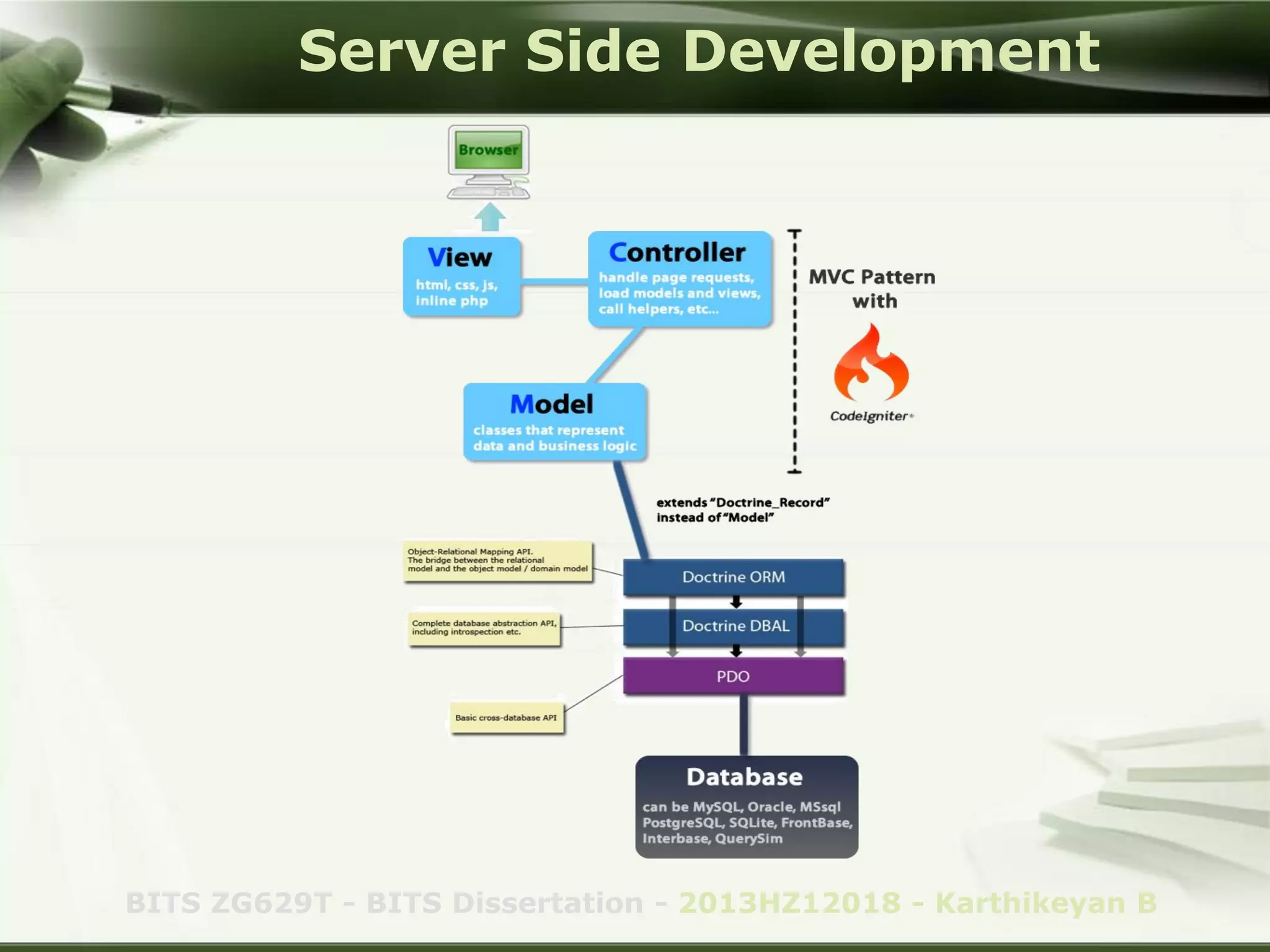 Server Side Development

Browser

View
html, css, js, inline php

Controller
handle page requests, load models and views, call helpers, etc...

MVC Pattern with

CodeIgniter

Model
classes that represent data and business logic

extends "Doctrine_Record" instead of "Model"

Object-Relational Mapping API. The bridge between the relational model and the object model / domain model

Doctrine ORM

Complete database abstraction API, including introspection etc.

Doctrine DBAL

PDO

Basic cross-database API

Database
can be MySQL, Oracle, MSsql PostgreSQL, SQLite, FrontBase, Interbase, QuerySim

BITS ZG629T - BITS Dissertation - 2013HZ12018 - Karthikeyan B